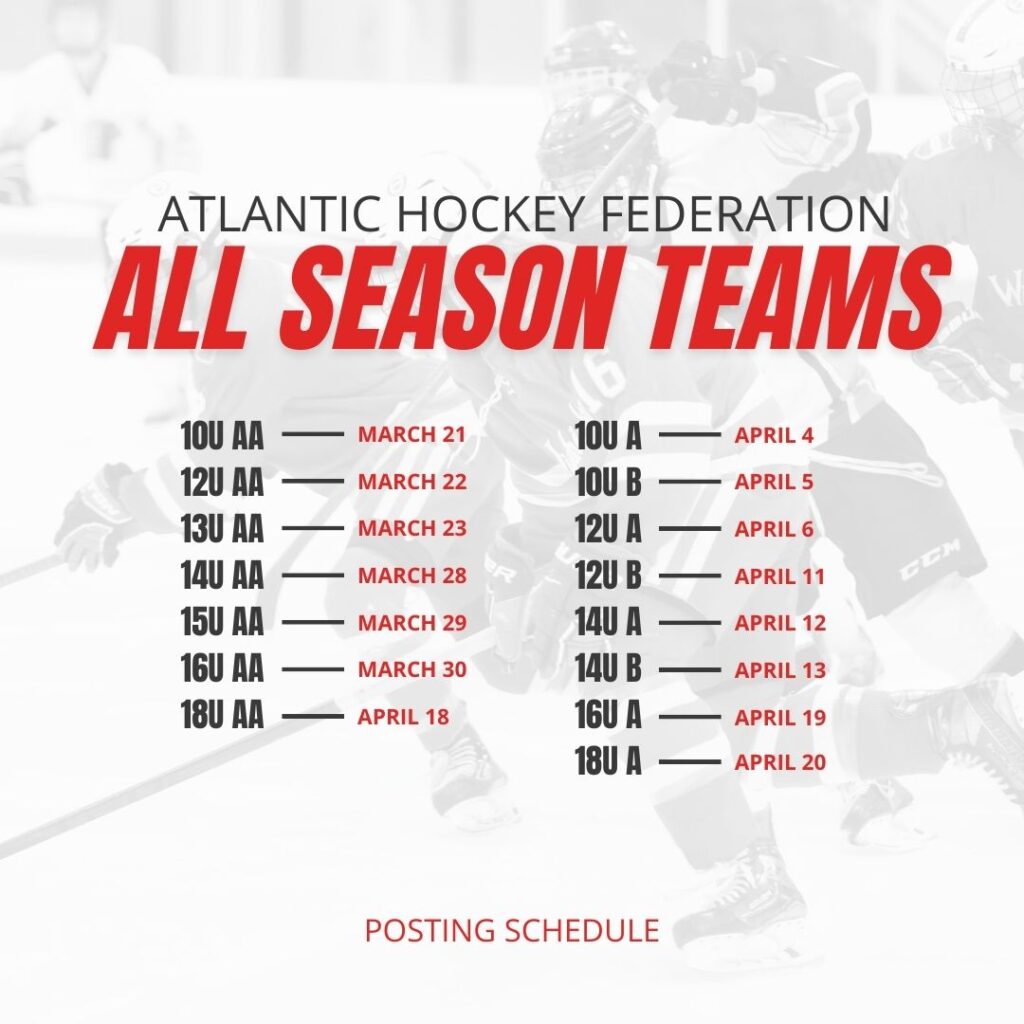 ATLANTIC HOCKEY FEDERATION

ALL SEASON TEAMS

10U AA — MARCH 21
12U AA — MARCH 22
13U AA — MARCH 23
14U AA — MARCH 28
15U AA — MARCH 29
16U AA — MARCH 30
18U AA — APRIL 18

10U A — APRIL 4
10U B — APRIL 5
12U A — APRIL 6
12U B — APRIL 11
14U A — APRIL 12
14U B — APRIL 13
16U A — APRIL 19
18U A — APRIL 20

POSTING SCHEDULE